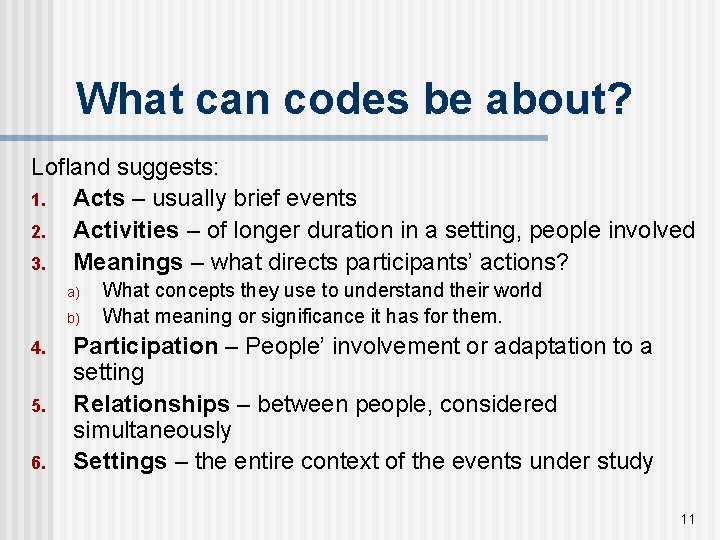 What can codes be about?

Lofland suggests:
1. Acts – usually brief events
2. Activities – of longer duration in a setting, people involved
3. Meanings – what directs participants' actions?
a) What concepts they use to understand their world
b) What meaning or significance it has for them.
4. Participation – People' involvement or adaptation to a setting
5. Relationships – between people, considered simultaneously
6. Settings – the entire context of the events under study

11